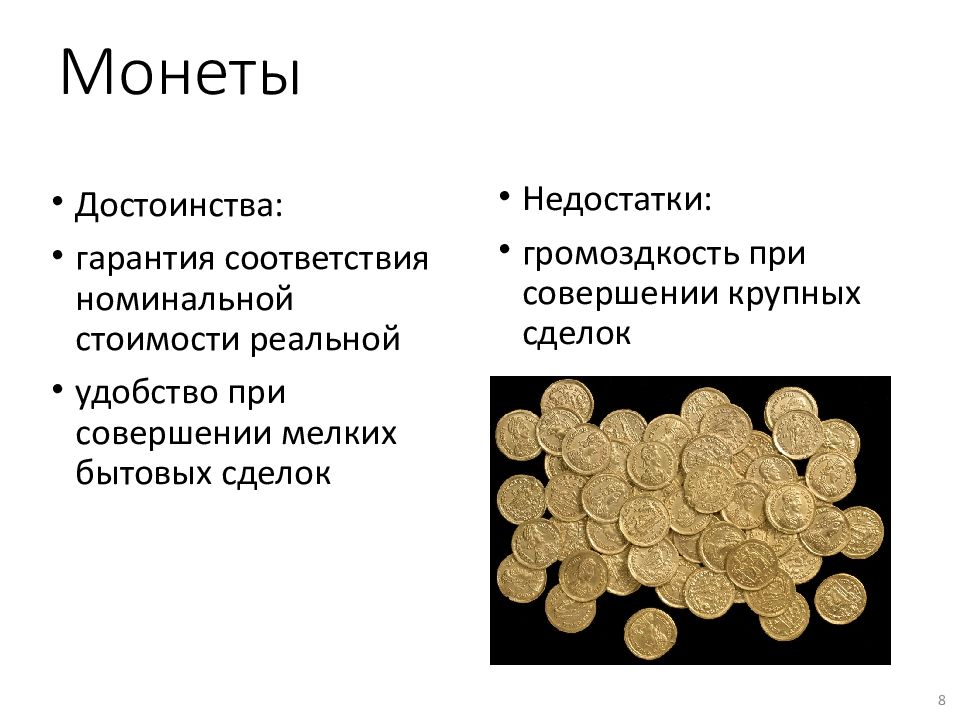 Монеты

• Достоинства:
• гарантия соответствия номинальной стоимости реальной
• удобство при совершении мелких бытовых сделок

• Недостатки:
• громоздкость при совершении крупных сделок

8